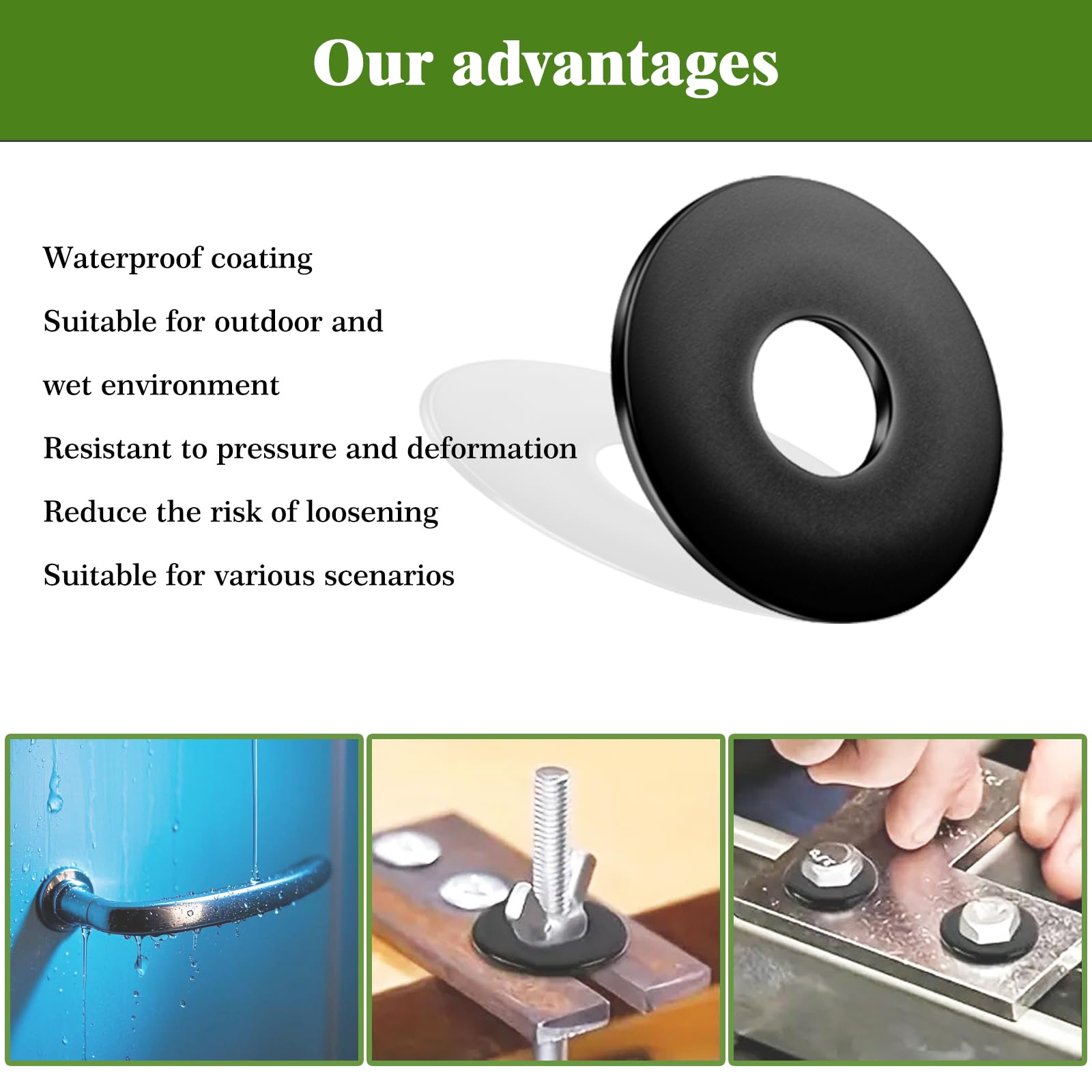 Our advantages

Waterproof coating

Suitable for outdoor and

wet environment

Resistant to pressure and deformation

Reduce the risk of loosening

Suitable for various scenarios